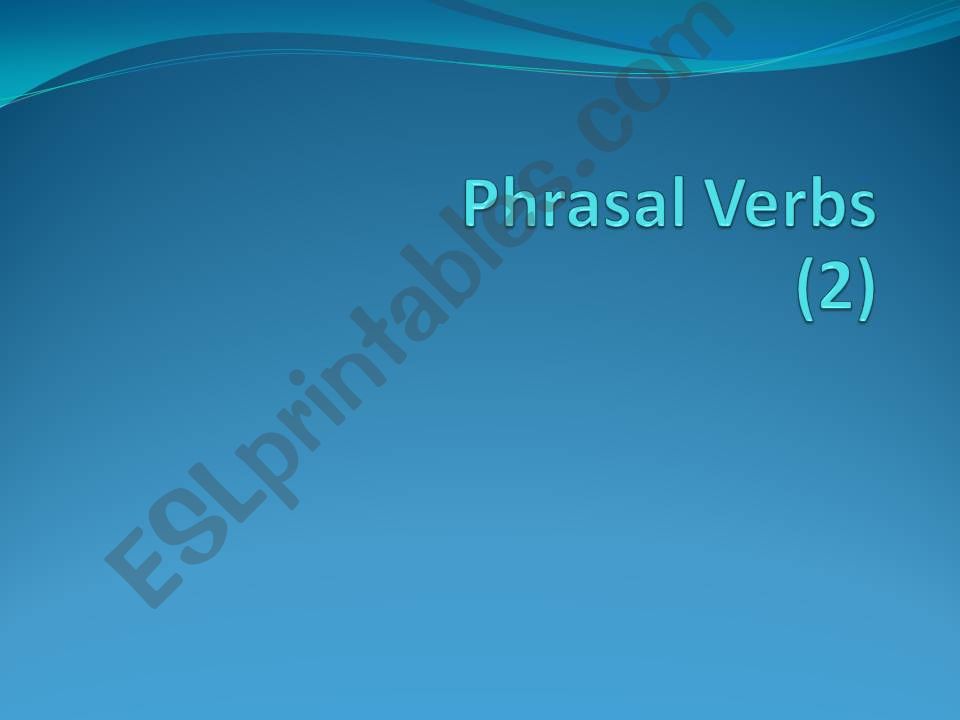 Phrasal Verbs
(2)

ESLprintables.com